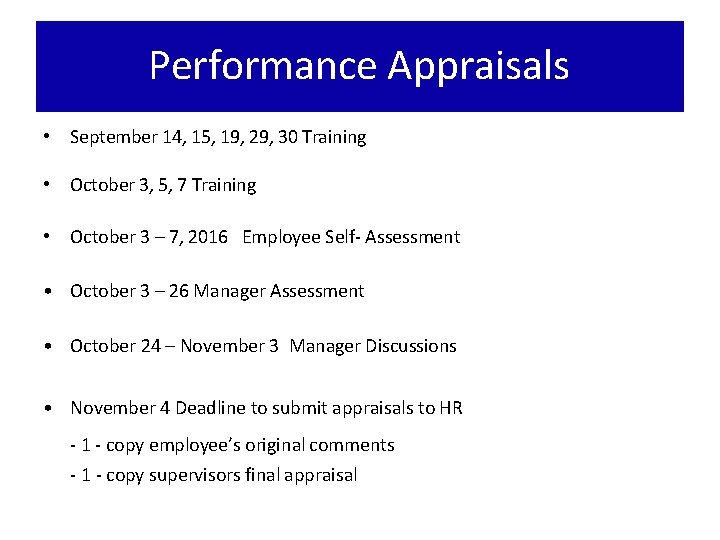 Performance Appraisals

• September 14, 15, 19, 29, 30 Training

• October 3, 5, 7 Training

• October 3 – 7, 2016 Employee Self- Assessment

• October 3 – 26 Manager Assessment

• October 24 – November 3 Manager Discussions

• November 4 Deadline to submit appraisals to HR

- 1 - copy employee's original comments
- 1 - copy supervisors final appraisal